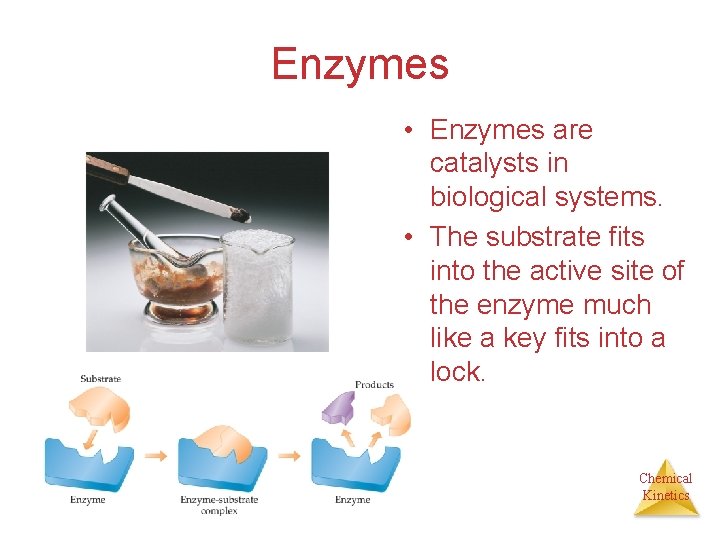 Enzymes

• Enzymes are catalysts in biological systems.
• The substrate fits into the active site of the enzyme much like a key fits into a lock.

Substrate

Products

Enzyme

Enzyme-substrate complex

Enzyme

Chemical Kinetics